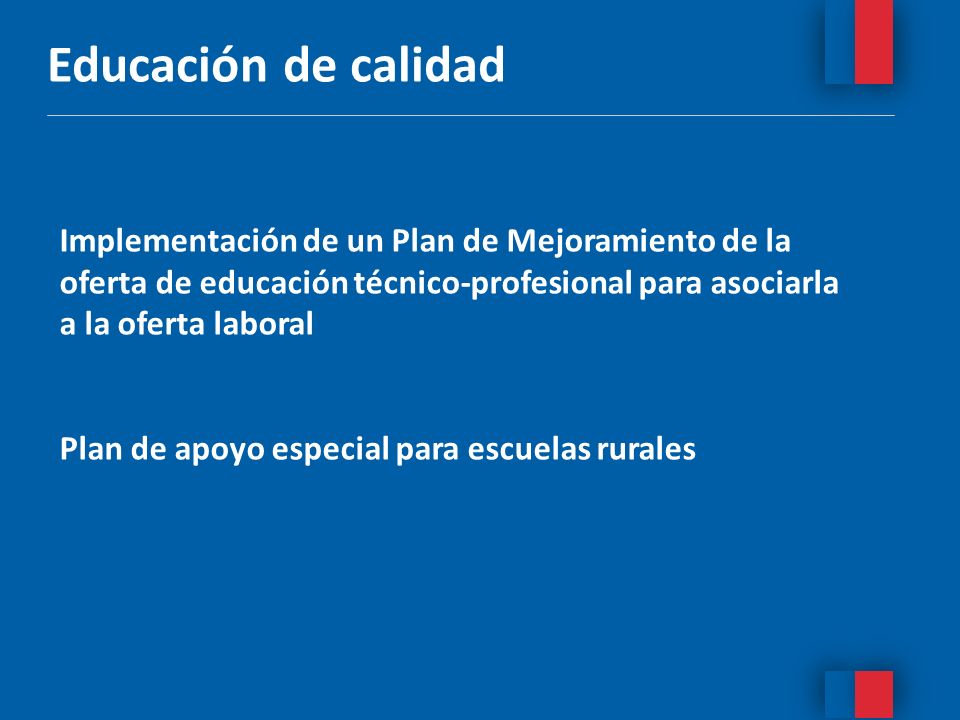 Educación de calidad

Implementación de un Plan de Mejoramiento de la oferta de educación técnico-profesional para asociarla a la oferta laboral

Plan de apoyo especial para escuelas rurales